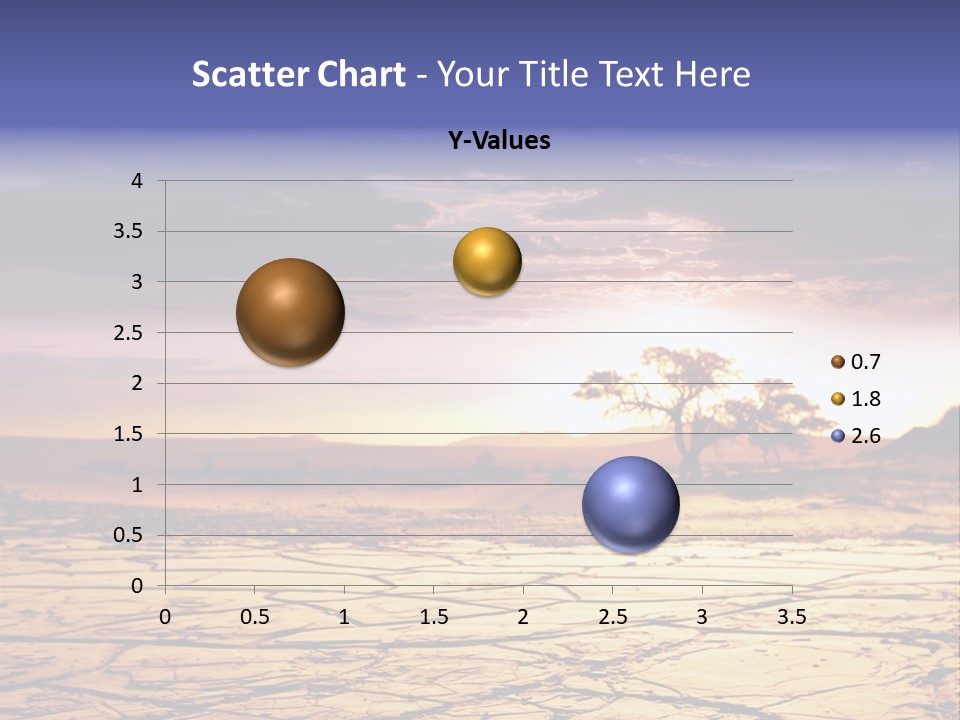 Scatter Chart - Your Title Text Here

Y-Values

4
3.5
3
2.5
2
1.5
1
0.5
0

0 0.5 1 1.5 2 2.5 3 3.5

0.7
1.8
2.6